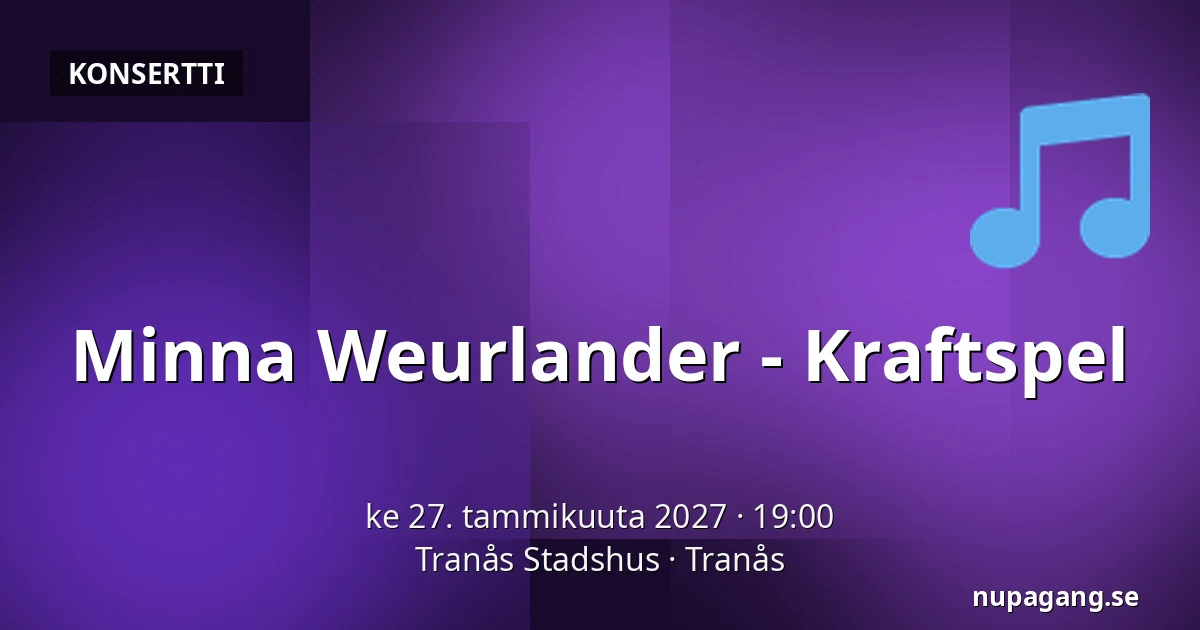 KONSERTTI

Minna Weurlander - Kraftspel

ke 27. tammikuuta 2027 · 19:00
Tranås Stadshus · Tranås

nupagang.se